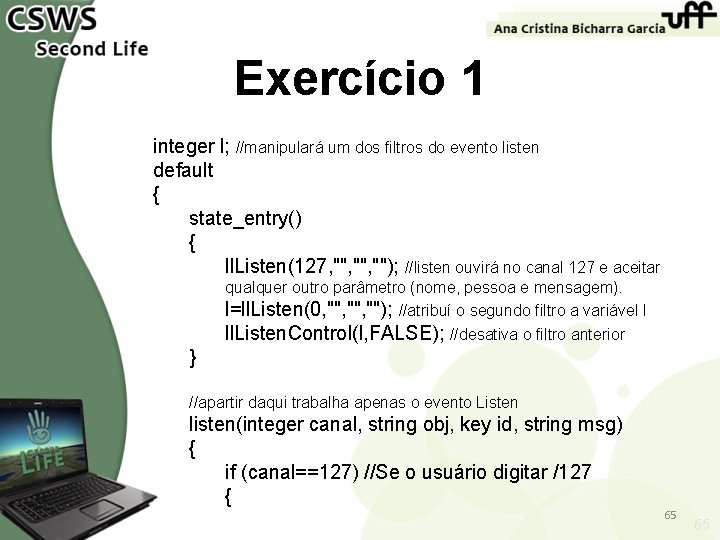 CSWS
Second Life

Ana Cristina Bicharra Garcia uff

Exercício 1

integer l; //manipulará um dos filtros do evento listen
default
{
state_entry()
{
llListen(127,"","",""); //listen ouvirá no canal 127 e aceitar qualquer outro parâmetro (nome, pessoa e mensagem).
l=llListen(0,"","",""); //atribuí o segundo filtro a variável l
llListenControl(l,FALSE); //desativa o filtro anterior
}

//apartir daqui trabalha apenas o evento Listen
listen(integer canal, string obj, key id, string msg)
{
if (canal==127) //Se o usuário digitar /127
{

SECOND LIFE

65

65